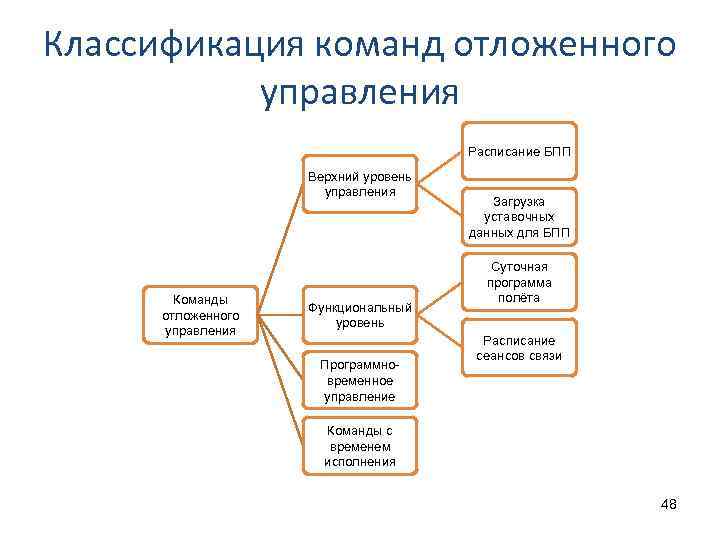 Классификация команд отложенного управления

Команды отложенного управления

Верхний уровень управления

Расписание БПП

Загрузка уставочных данных для БПП

Функциональный уровень

Суточная программа полёта

Расписание сеансов связи

Программно-временное управление

Команды с временем исполнения

48